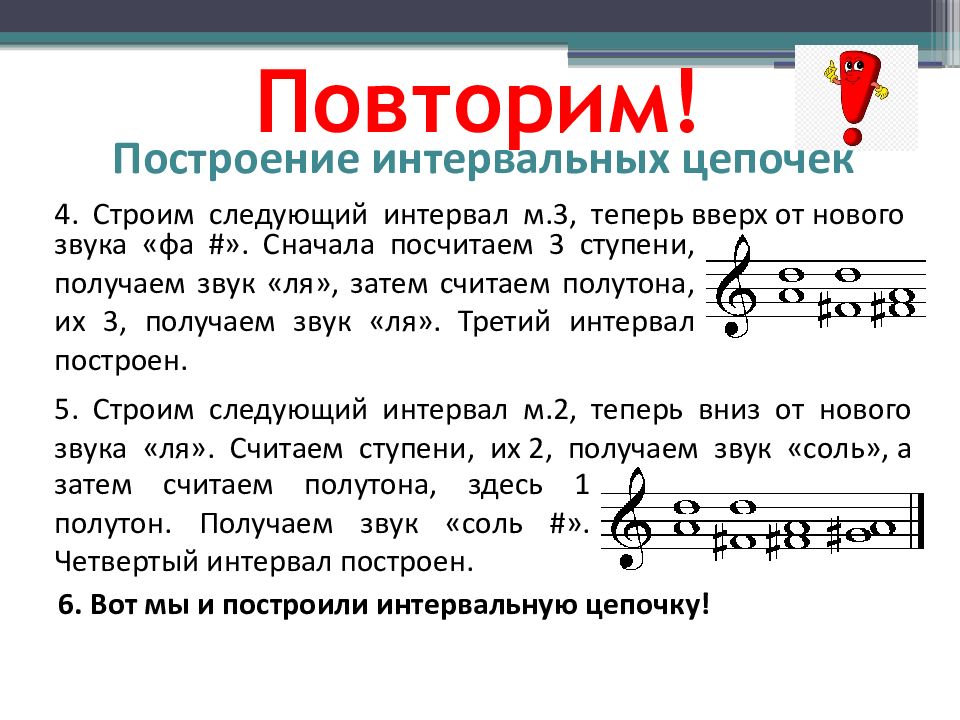 Повторим!

Построение интервальных цепочек

4. Строим следующий интервал м.3, теперь вверх от нового звука «фа #». Сначала посчитаем 3 ступени, получаем звук «ля», затем считаем полутона, их 3, получаем звук «ля». Третий интервал построен.

5. Строим следующий интервал м.2, теперь вниз от нового звука «ля». Считаем ступени, их 2, получаем звук «соль», а затем считаем полутона, здесь 1 полутон. Получаем звук «соль #». Четвертый интервал построен.

6. Вот мы и построили интервальную цепочку!